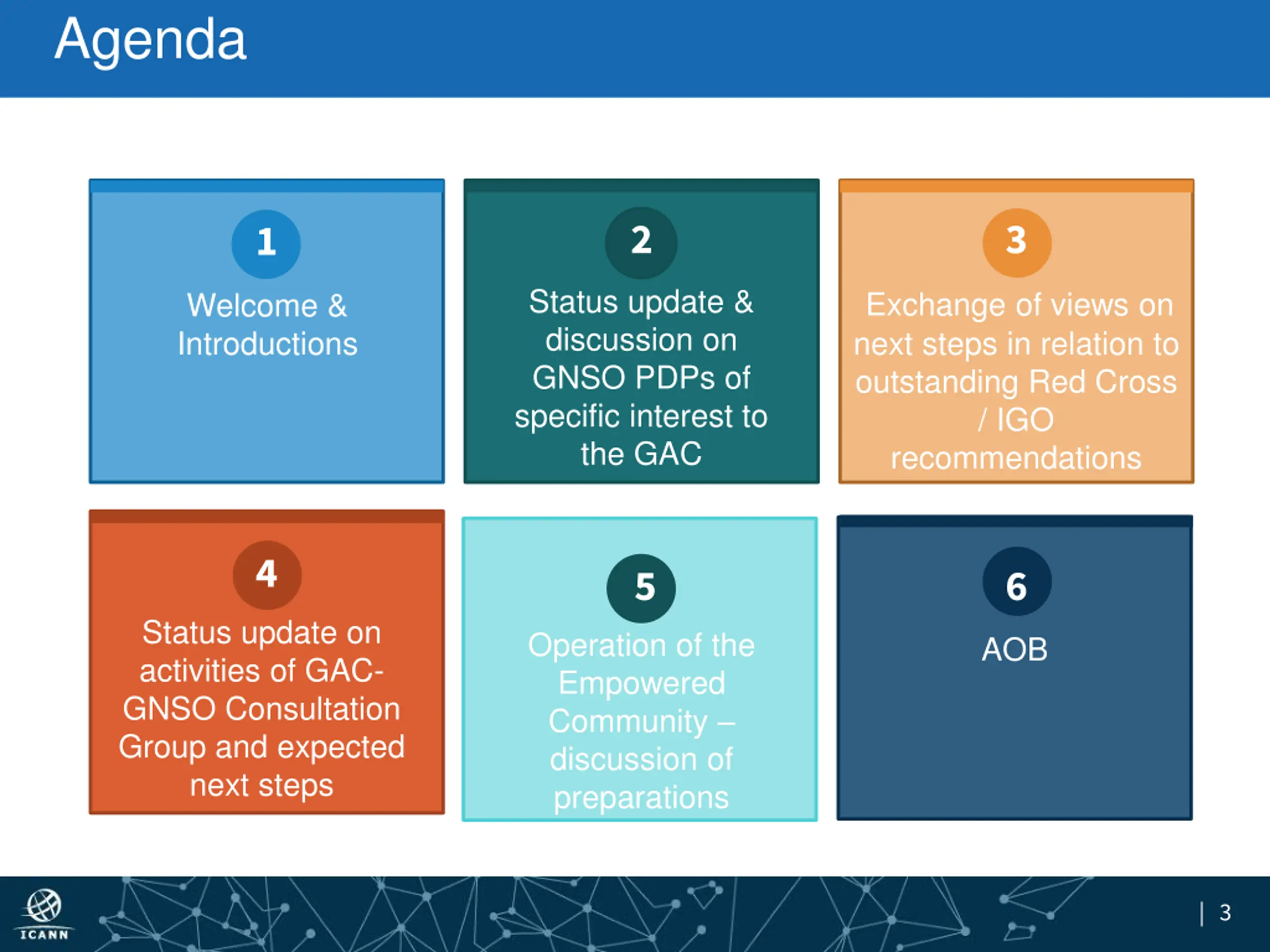 Agenda

1
Welcome & Introductions

2
Status update & discussion on GNSO PDPs of specific interest to the GAC

3
Exchange of views on next steps in relation to outstanding Red Cross / IGO recommendations

4
Status update on activities of GAC-GNSO Consultation Group and expected next steps

5
Operation of the Empowered Community – discussion of preparations

6
AOB

ICANN

| 3